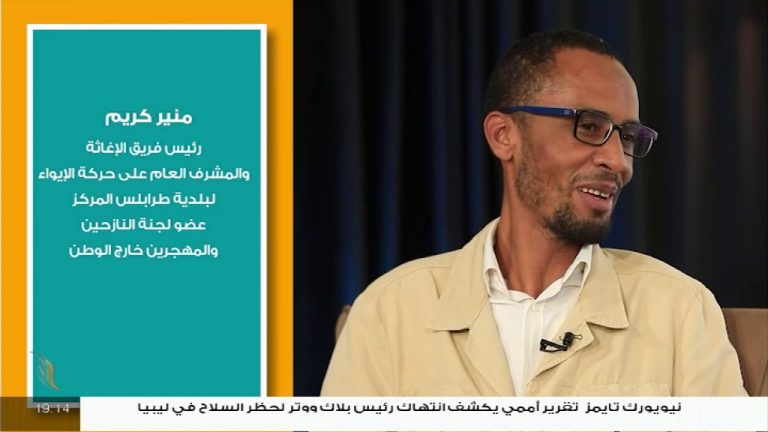 منير كريم

رئيس فريق الإغاثة
والمشرف العام على حركة الإيواء
لبلدية طرابلس المركز
عضو لجنة النازحين
والمهجرين خارج الوطن

19:14

نيويورك تايمز تقرير أممي يكشف انتهاك رئيس بلاك ووتر لحظر السلاح في ليبيا